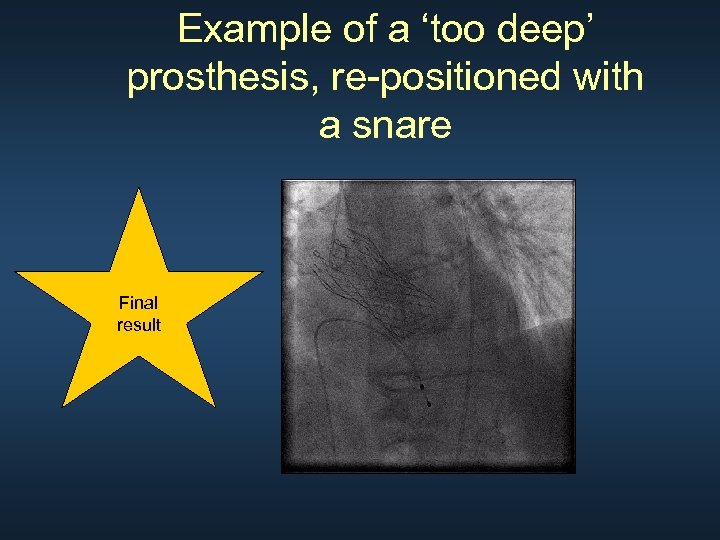 Example of a ‘too deep’ prosthesis, re-positioned with a snare

Final result